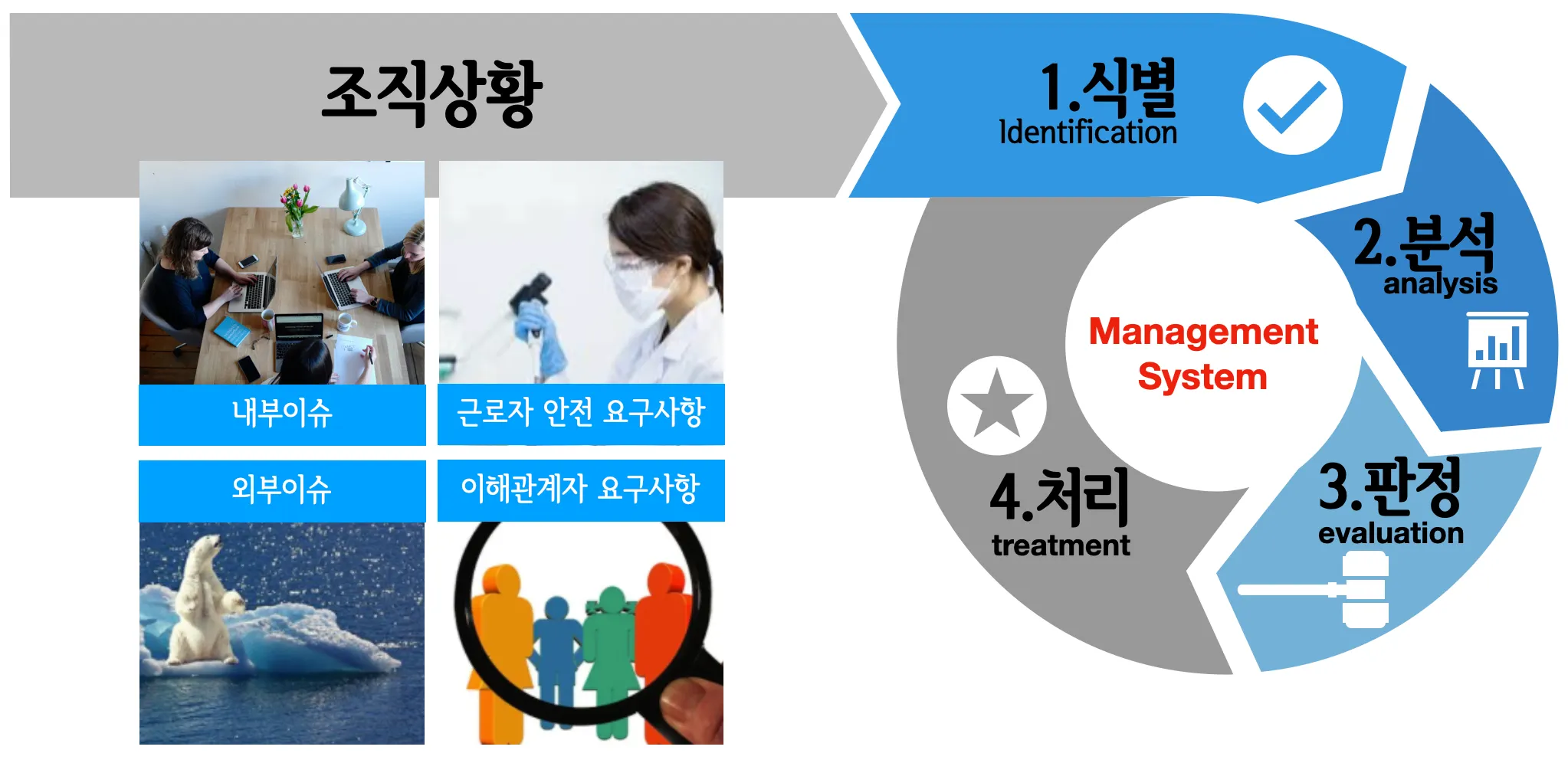 조직상황

내부이슈

근로자 안전 요구사항

외부이슈

이해관계자 요구사항

1.식별
Identification

2.분석
analysis

Management System

3.판정
evaluation

4.처리
treatment